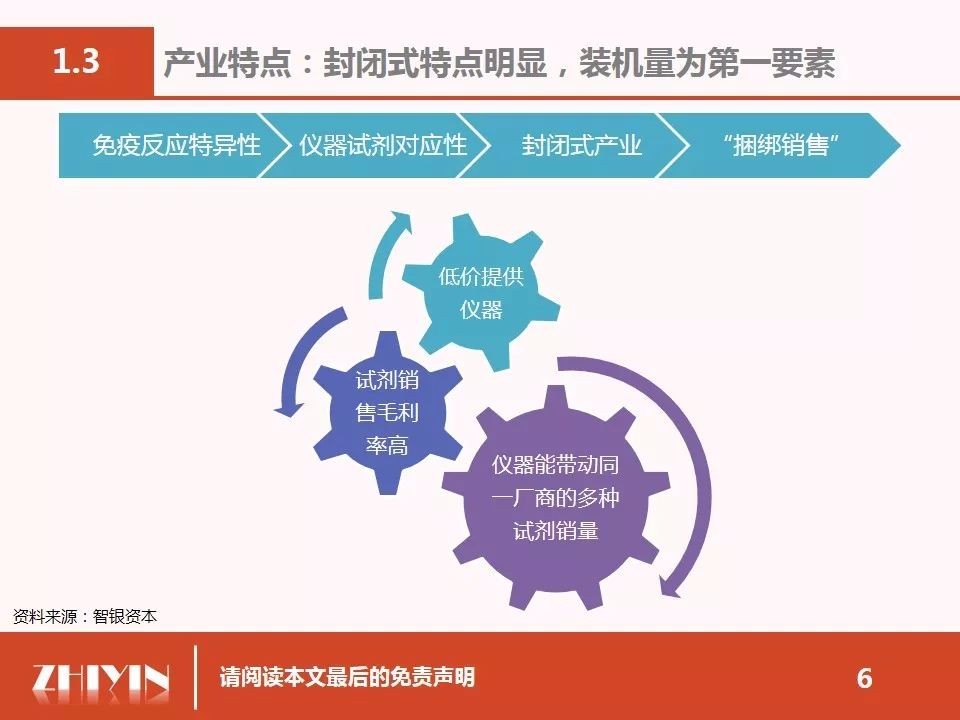 1.3 产业特点：封闭式特点明显，装机量为第一要素

免疫反应特异性

仪器试剂对应性

封闭式产业

“捆绑销售”

低价提供仪器

试剂销售毛利率高

仪器能带动同一厂商的多种试剂销量

资料来源：智银资本

ZHIYIN

请阅读本文最后的免责声明

6